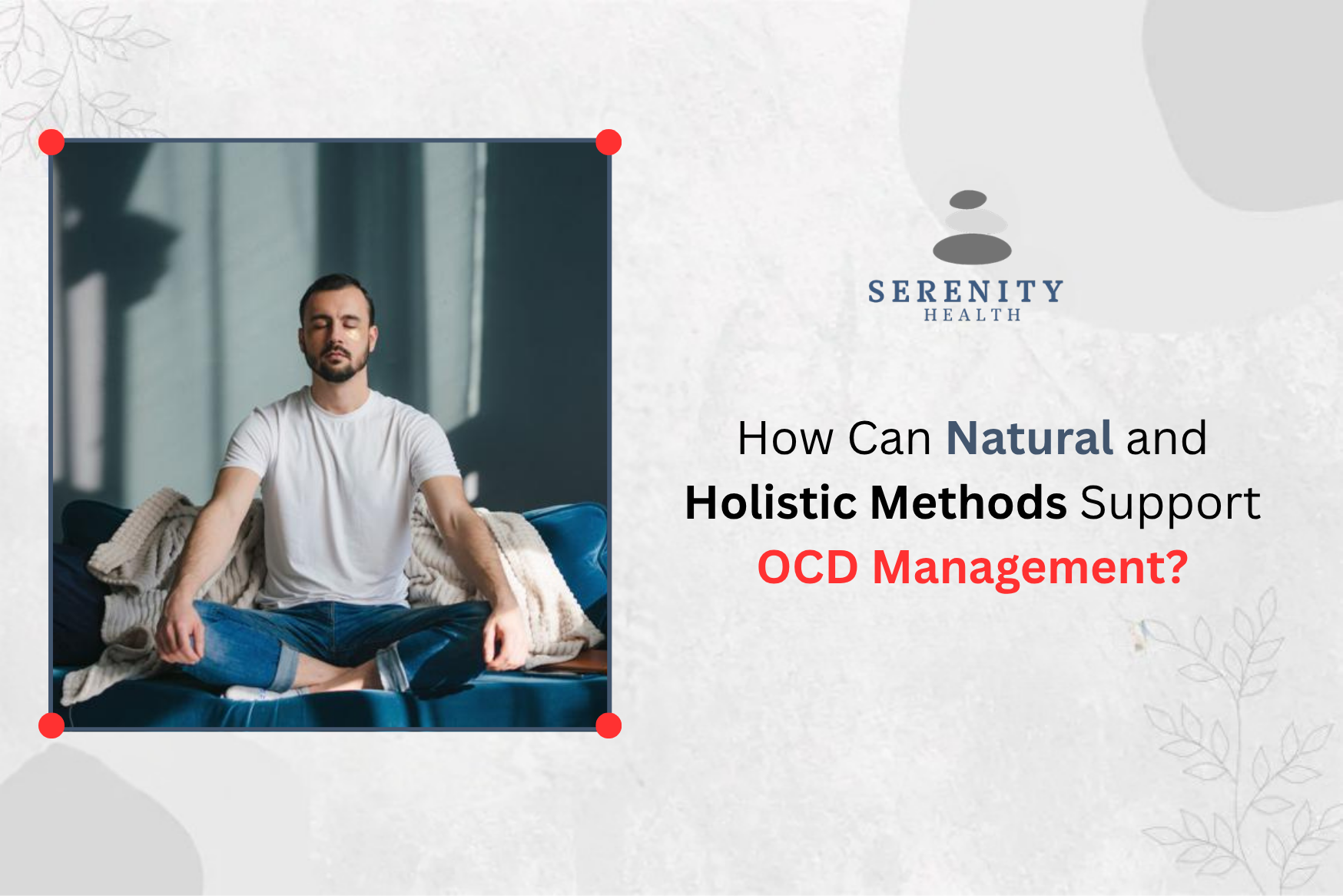 SERENITY
HEALTH

How Can Natural and Holistic Methods Support OCD Management?